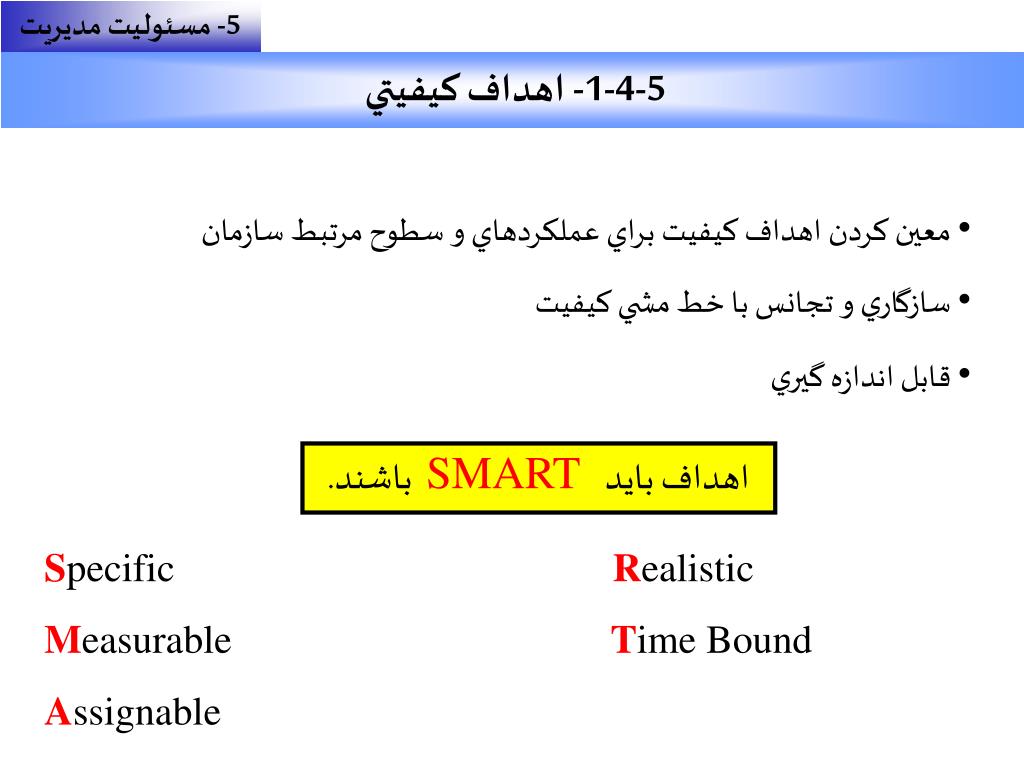 5- مسئوليت مديريت

5-4-1- اهداف كيفيتي

• معين كردن اهداف كيفيت براي عملكردهاي و سطوح مرتبط سازمان

• سازگاري و تجانس با خط مشي كيفيت

• قابل اندازه گيري

اهداف بايد SMART باشند.

Specific

Measurable

Assignable

Realistic

Time Bound